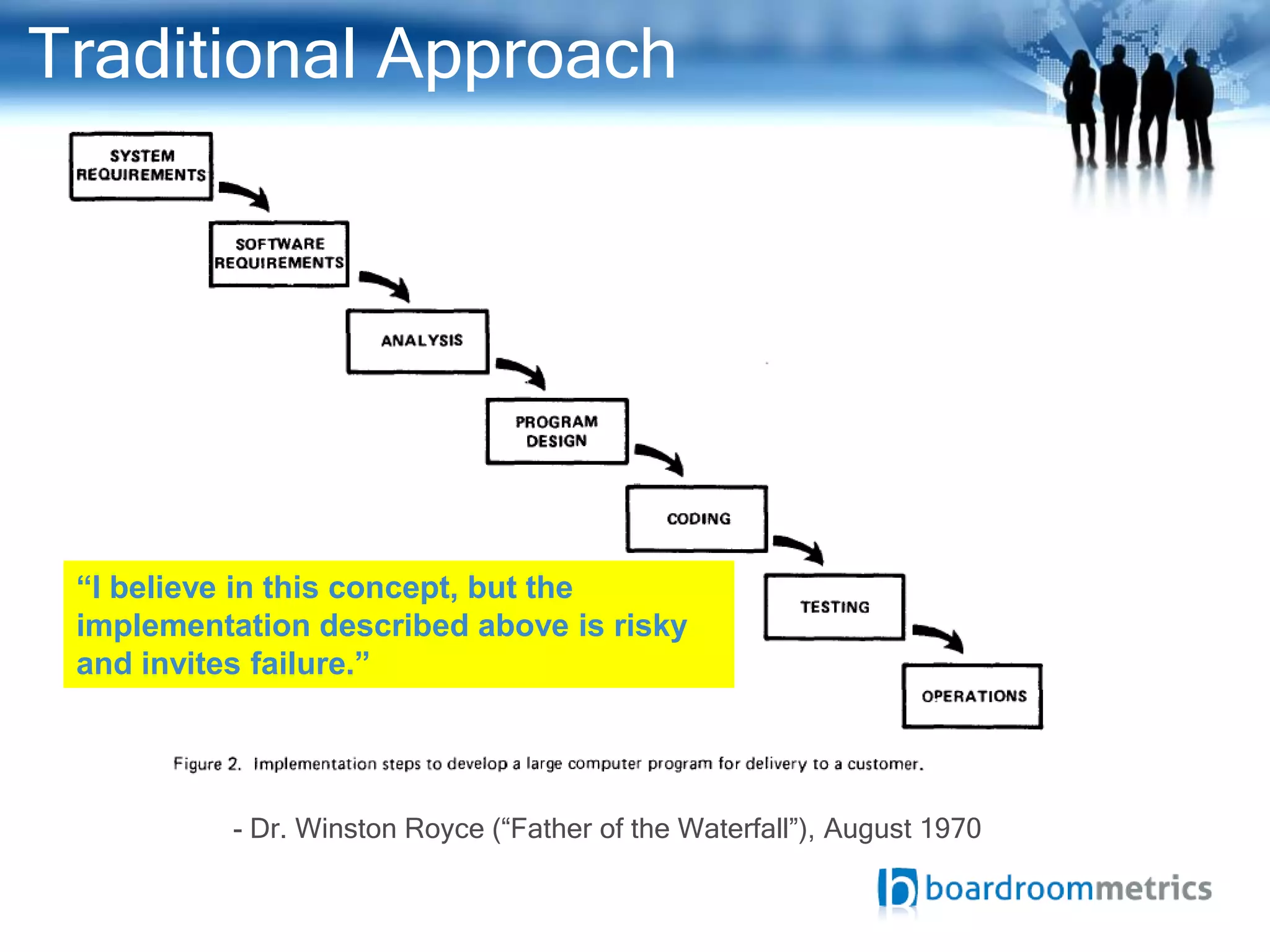 Traditional Approach

SYSTEM REQUIREMENTS

SOFTWARE REQUIREMENTS

ANALYSIS

PROGRAM DESIGN

CODING

TESTING

OPERATIONS

"I believe in this concept, but the implementation described above is risky and invites failure."

Figure 2. Implementation steps to develop a large computer program for delivery to a customer.

- Dr. Winston Royce ("Father of the Waterfall"), August 1970

boardroommetrics